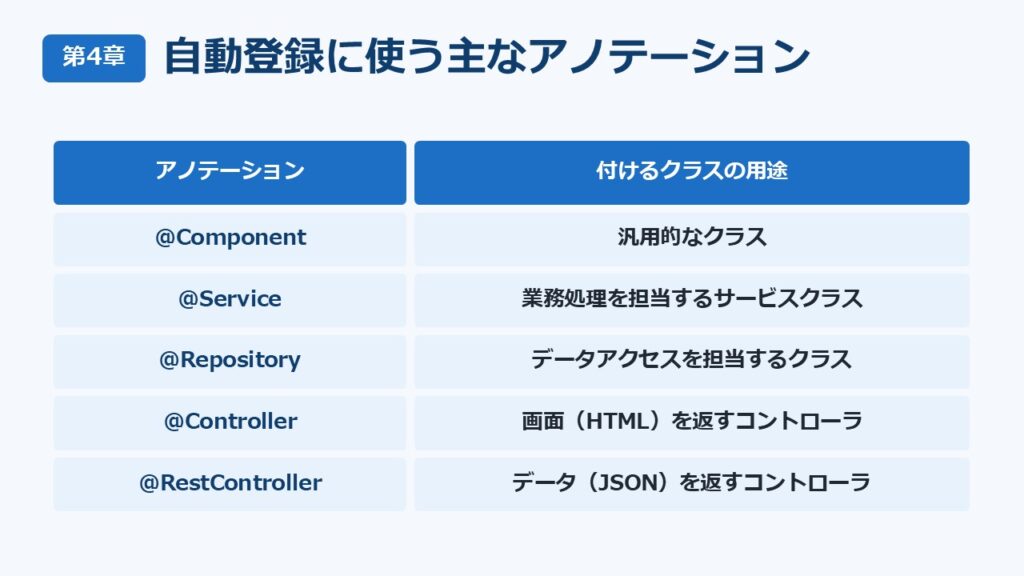 第4章 自動登録に使う主なアノテーション

| アノテーション | 付けるクラスの用途 |
|---|---|
| @Component | 汎用的なクラス |
| @Service | 業務処理を担当するサービスクラス |
| @Repository | データアクセスを担当するクラス |
| @Controller | 画面（HTML）を返すコントローラ |
| @RestController | データ（JSON）を返すコントローラ |